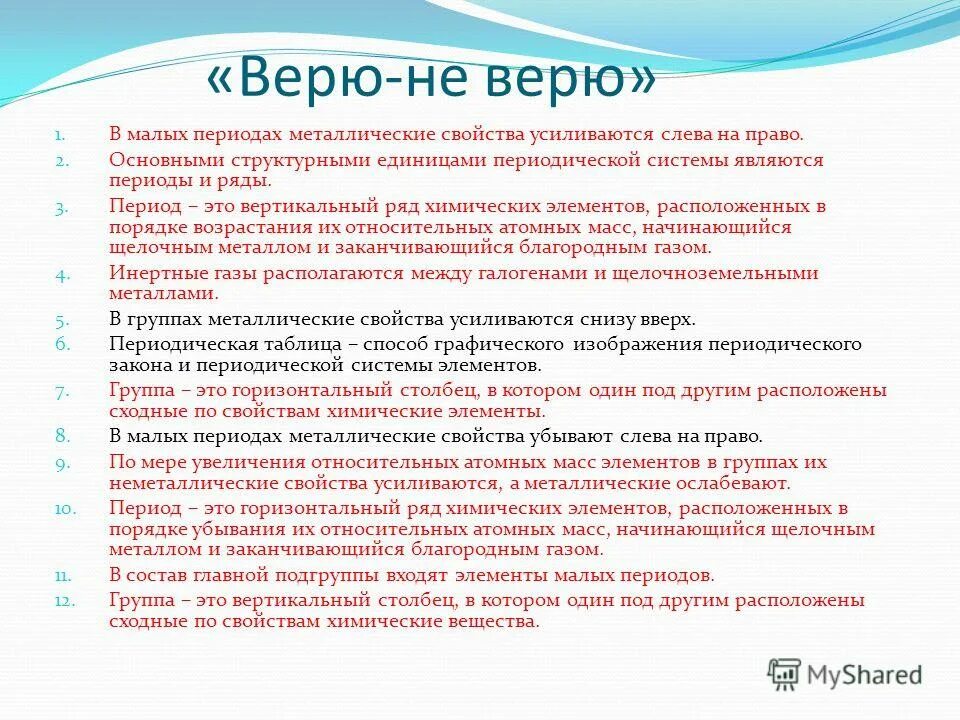 «Верю-не верю»

1. В малых периодах металлические свойства усиливаются слева на право.
2. Основными структурными единицами периодической системы являются периоды и ряды.
3. Период – это вертикальный ряд химических элементов, расположенных в порядке возрастания их относительных атомных масс, начинающийся щелочным металлом и заканчивающийся благородным газом.
4. Инертные газы располагаются между галогенами и щелочноземельными металлами.
5. В группах металлические свойства усиливаются снизу вверх.
6. Периодическая таблица – способ графического изображения периодического закона и периодической системы элементов.
7. Группа – это горизонтальный столбец, в котором один под другим расположены сходные по свойствам химические элементы.
8. В малых периодах металлические свойства убывают слева на право.
9. По мере увеличения относительных атомных масс элементов в группах их неметаллические свойства усиливаются, а металлические ослабевают.
10. Период – это горизонтальный ряд химических элементов, расположенных в порядке убывания их относительных атомных масс, начинающийся щелочным металлом и заканчивающийся благородным газом.
11. В состав главной подгруппы входят элементы малых периодов.
12. Группа – это вертикальный столбец, в котором один под другим расположены сходные по свойствам химические вещества.

MyShared